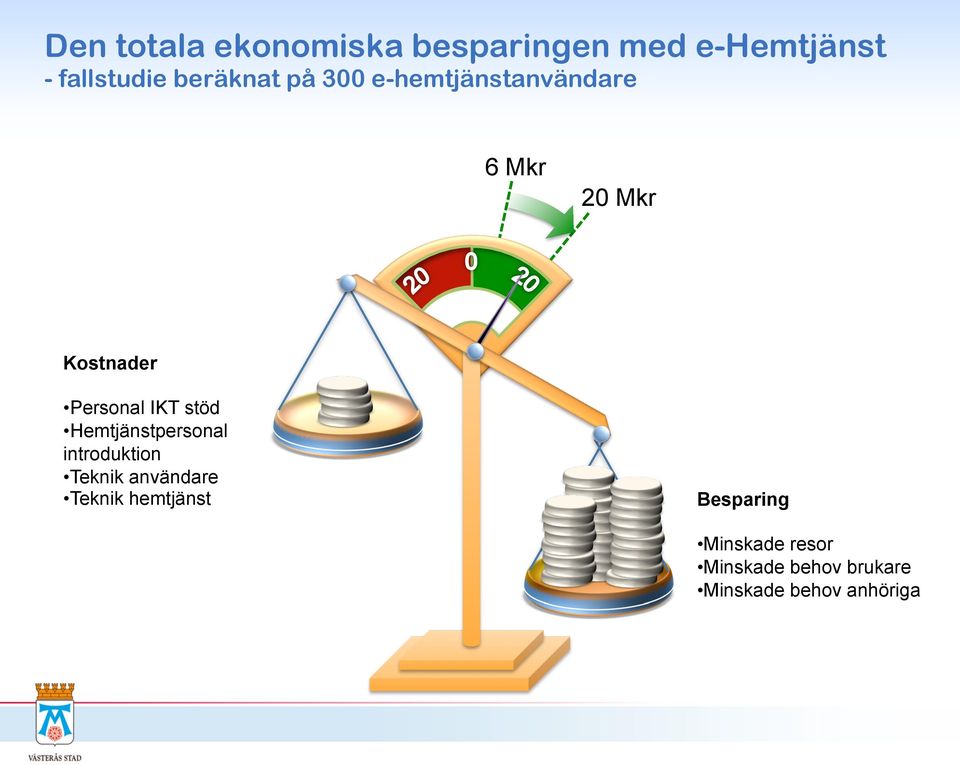 Den totala ekonomiska besparingen med e-Hemtjänst
- fallstudie beräknat på 300 e-hemtjänstanvändare

6 Mkr

20 Mkr

20 0 20

Kostnader

•Personal IKT stöd
•Hemtjänstpersonal introduktion
•Teknik användare
•Teknik hemtjänst

Besparing

•Minskade resor
•Minskade behov brukare
•Minskade behov anhöriga

VÄSTERÅS STAD